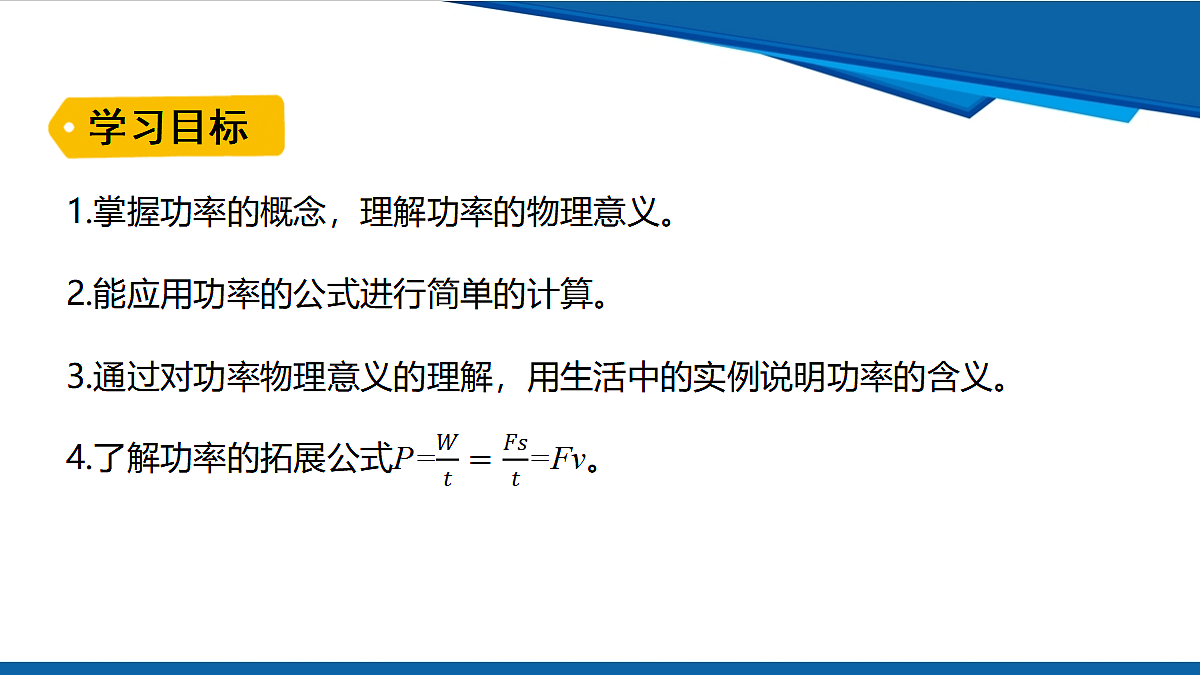 学习目标

1.掌握功率的概念，理解功率的物理意义。

2.能应用功率的公式进行简单的计算。

3.通过对功率物理意义的理解，用生活中的实例说明功率的含义。

4.了解功率的拓展公式$P=\frac{W}{t}=\frac{Fs}{t}=Fv$。